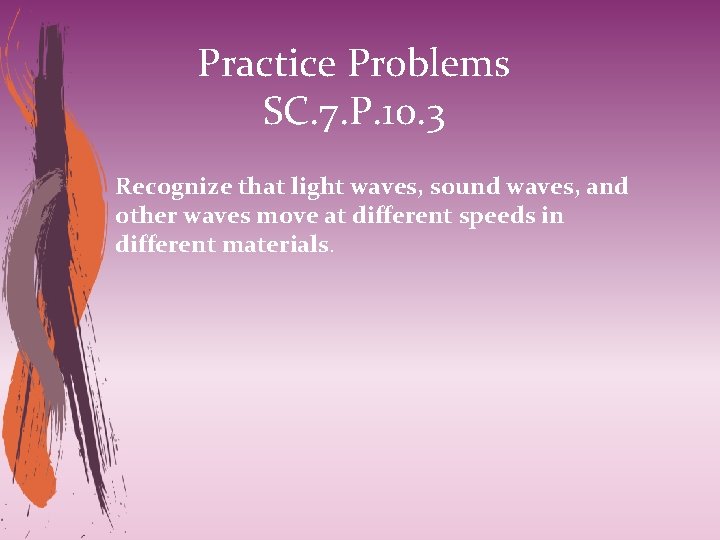 Practice Problems
SC.7.P.10.3

Recognize that light waves, sound waves, and other waves move at different speeds in different materials.